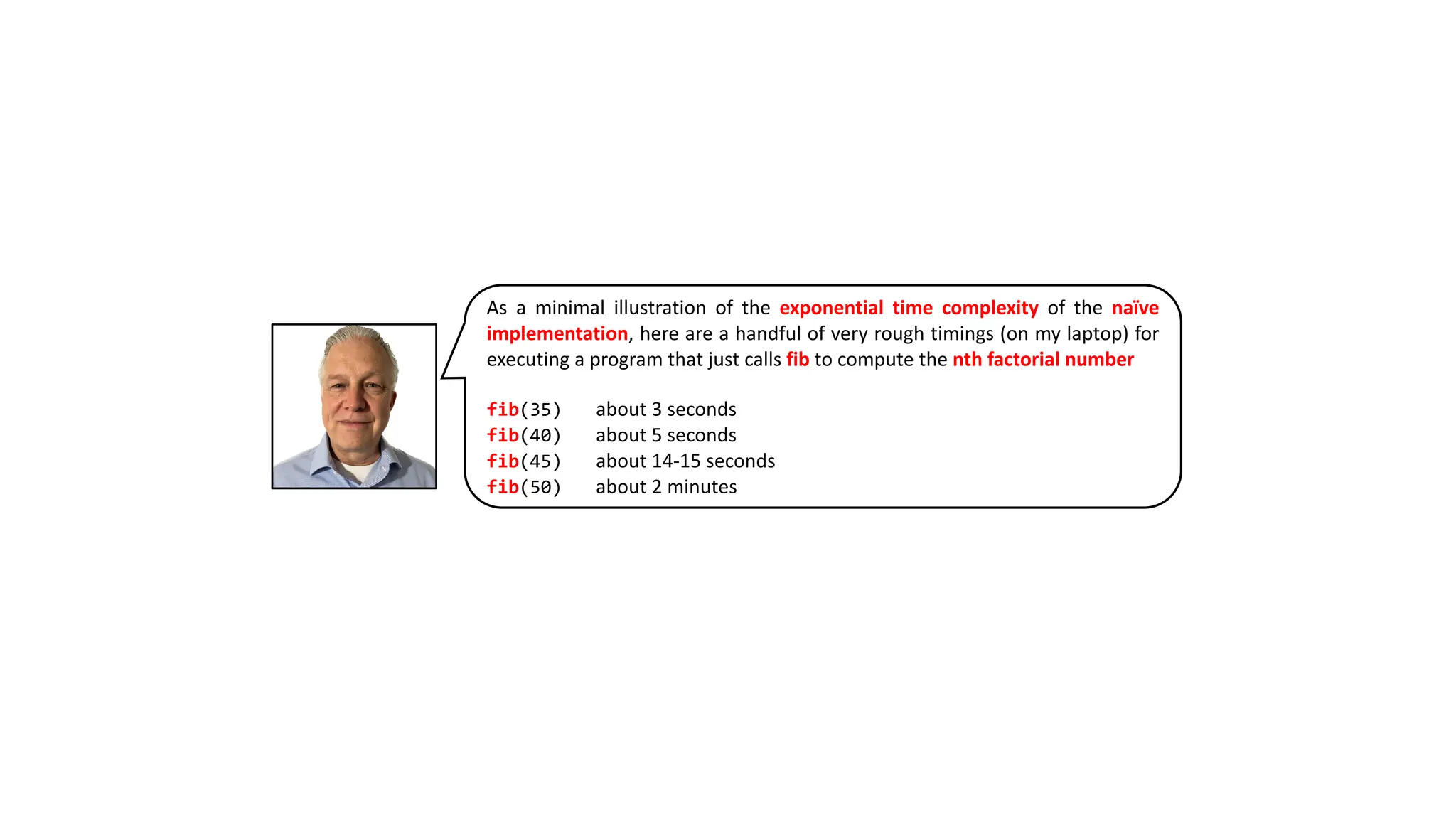 As a minimal illustration of the exponential time complexity of the naïve implementation, here are a handful of very rough timings (on my laptop) for executing a program that just calls fib to compute the nth factorial number

fib(35) about 3 seconds
fib(40) about 5 seconds
fib(45) about 14-15 seconds
fib(50) about 2 minutes